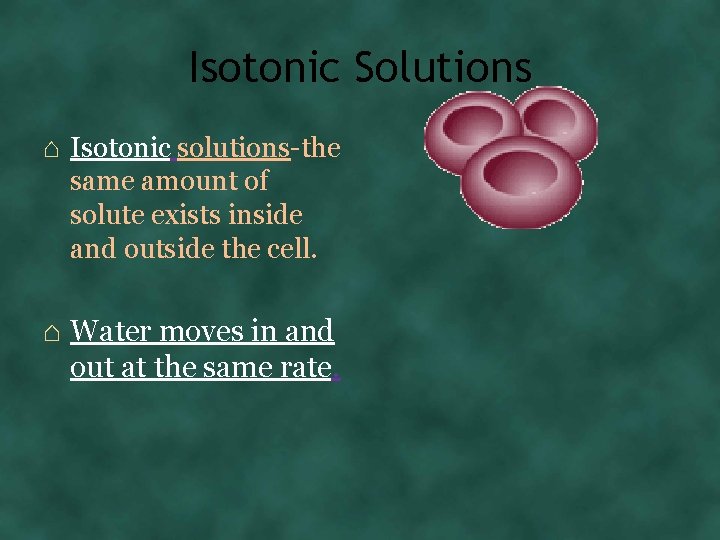 Isotonic Solutions

⌂ Isotonic solutions-the same amount of solute exists inside and outside the cell.

⌂ Water moves in and out at the same rate.